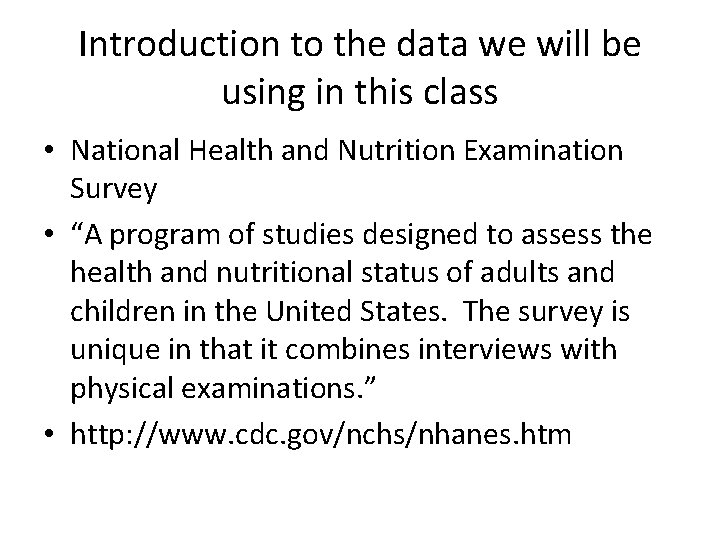 Introduction to the data we will be using in this class

• National Health and Nutrition Examination Survey

• “A program of studies designed to assess the health and nutritional status of adults and children in the United States. The survey is unique in that it combines interviews with physical examinations.”

• http://www.cdc.gov/nchs/nhanes.htm